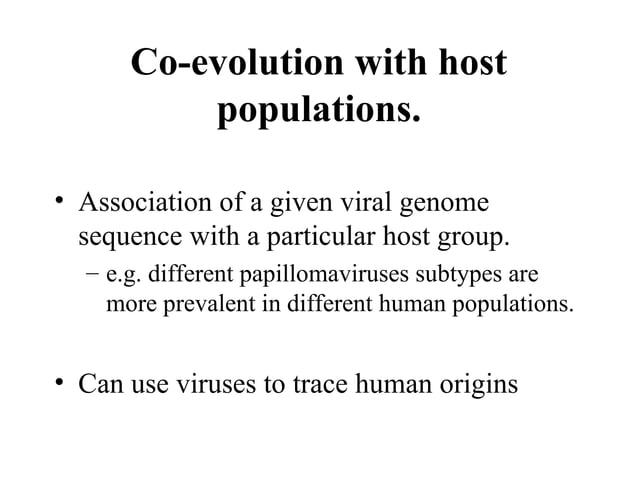 Co-evolution with host populations.

• Association of a given viral genome sequence with a particular host group.
– e.g. different papillomaviruses subtypes are more prevalent in different human populations.

• Can use viruses to trace human origins